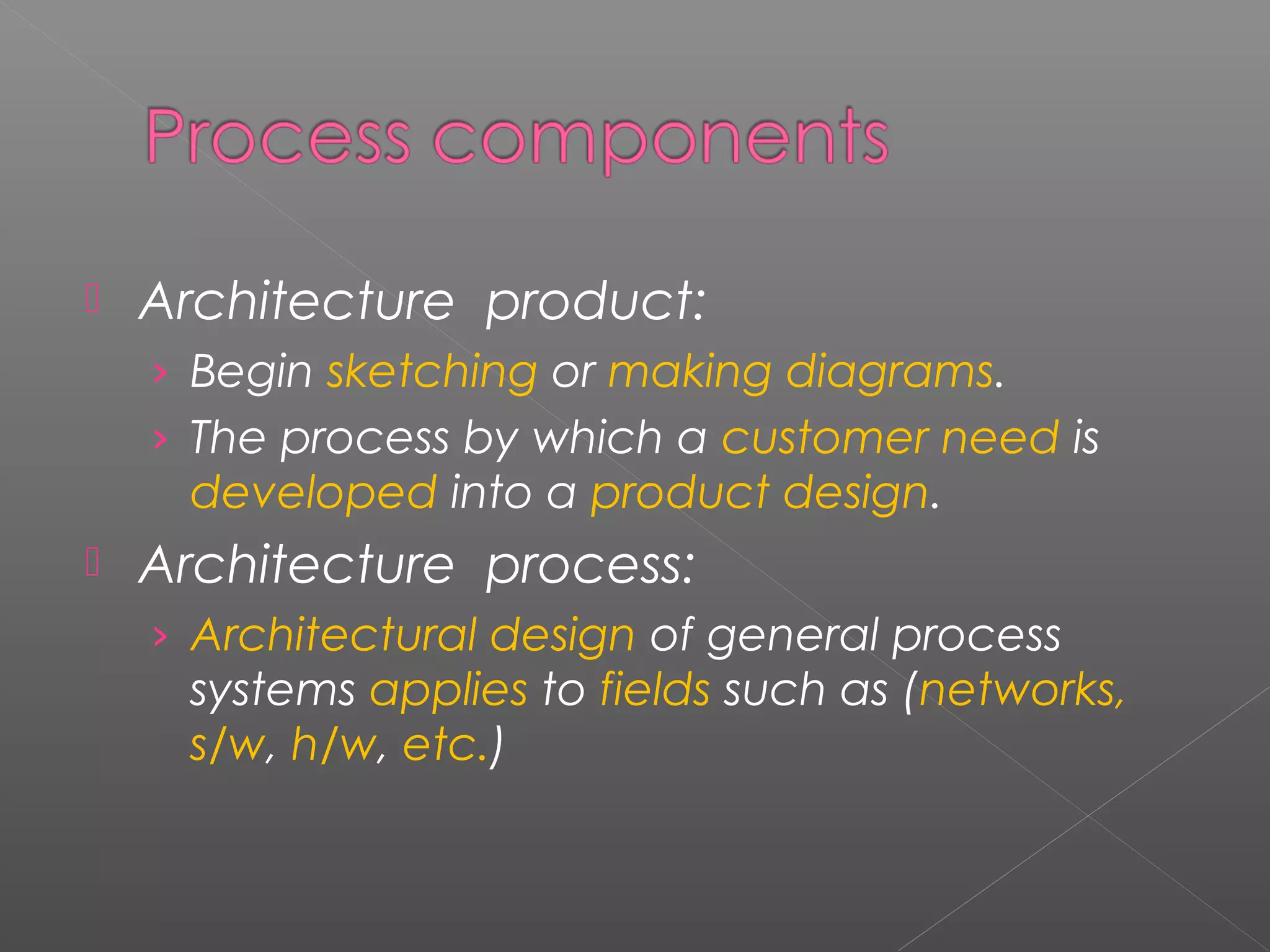 Process components

Architecture product:

› Begin sketching or making diagrams.

› The process by which a customer need is developed into a product design.

Architecture process:

› Architectural design of general process systems applies to fields such as (networks, s/w, h/w, etc.)